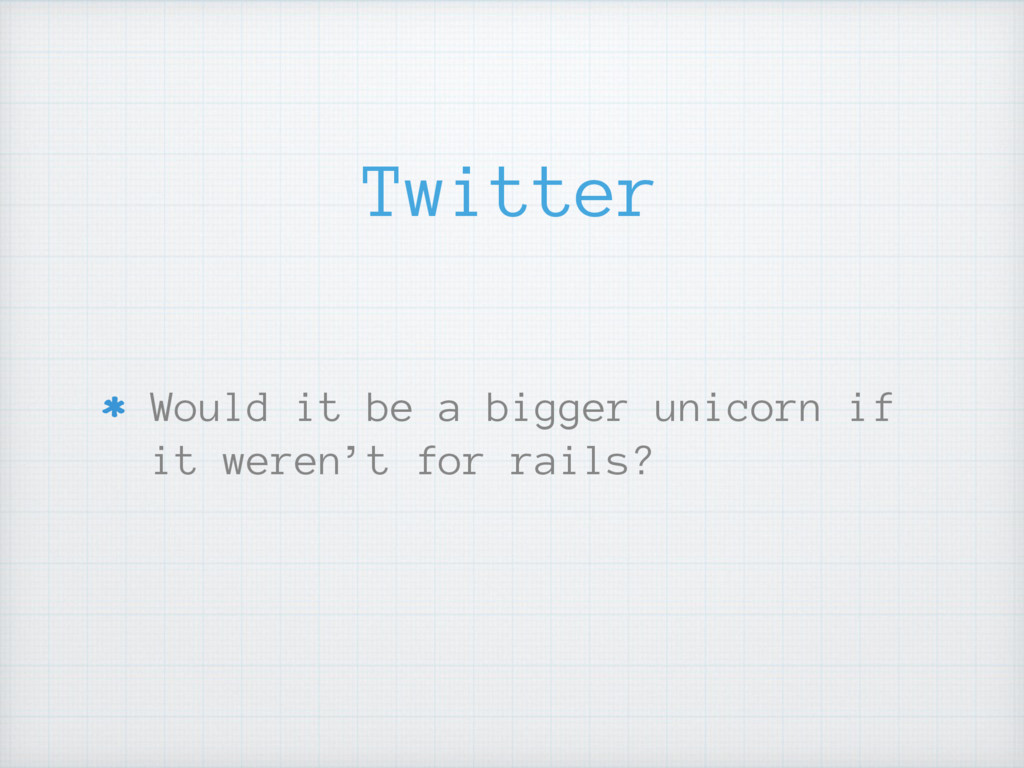 Twitter

* Would it be a bigger unicorn if it weren’t for rails?